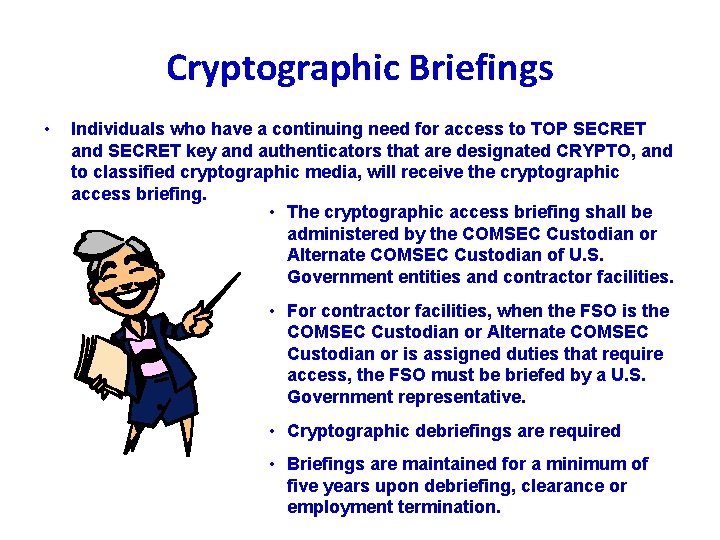 Cryptographic Briefings

• Individuals who have a continuing need for access to TOP SECRET and SECRET key and authenticators that are designated CRYPTO, and to classified cryptographic media, will receive the cryptographic access briefing.

• The cryptographic access briefing shall be administered by the COMSEC Custodian or Alternate COMSEC Custodian of U.S. Government entities and contractor facilities.

• For contractor facilities, when the FSO is the COMSEC Custodian or Alternate COMSEC Custodian or is assigned duties that require access, the FSO must be briefed by a U.S. Government representative.

• Cryptographic debriefings are required

• Briefings are maintained for a minimum of five years upon debriefing, clearance or employment termination.